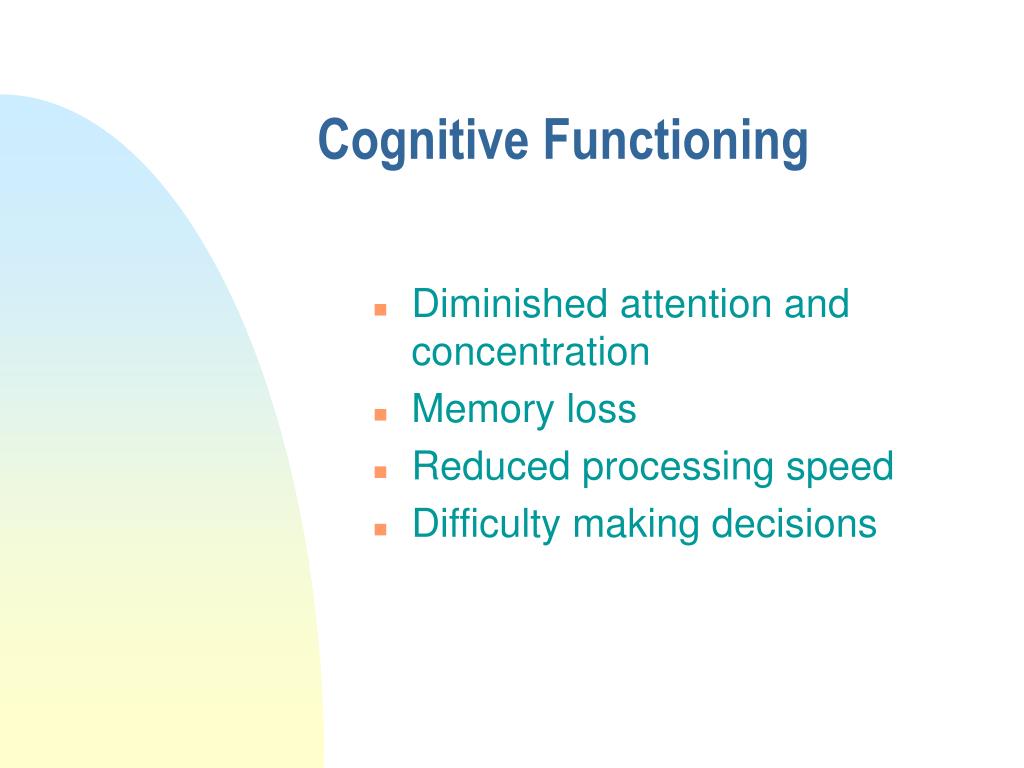 Cognitive Functioning

- Diminished attention and concentration
- Memory loss
- Reduced processing speed
- Difficulty making decisions